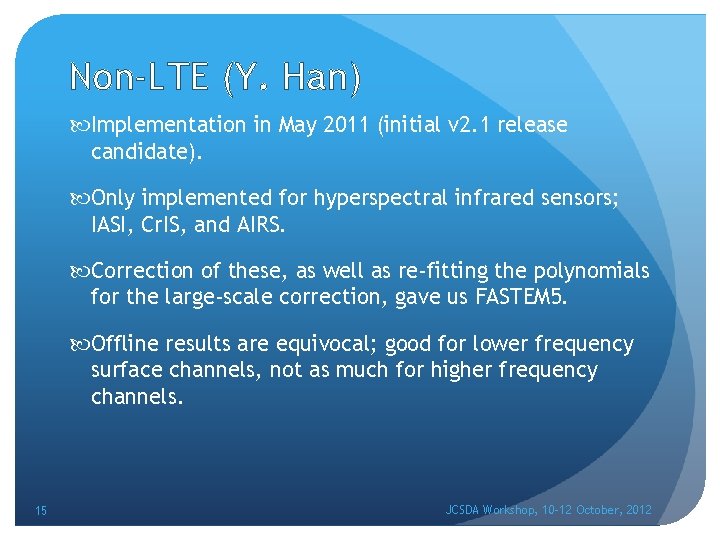 Non-LTE (Y. Han)

Implementation in May 2011 (initial v2.1 release candidate).

Only implemented for hyperspectral infrared sensors; IASI, CrIS, and AIRS.

Correction of these, as well as re-fitting the polynomials for the large-scale correction, gave us FASTEM5.

Offline results are equivocal; good for lower frequency surface channels, not as much for higher frequency channels.

15

JCSDA Workshop, 10-12 October, 2012